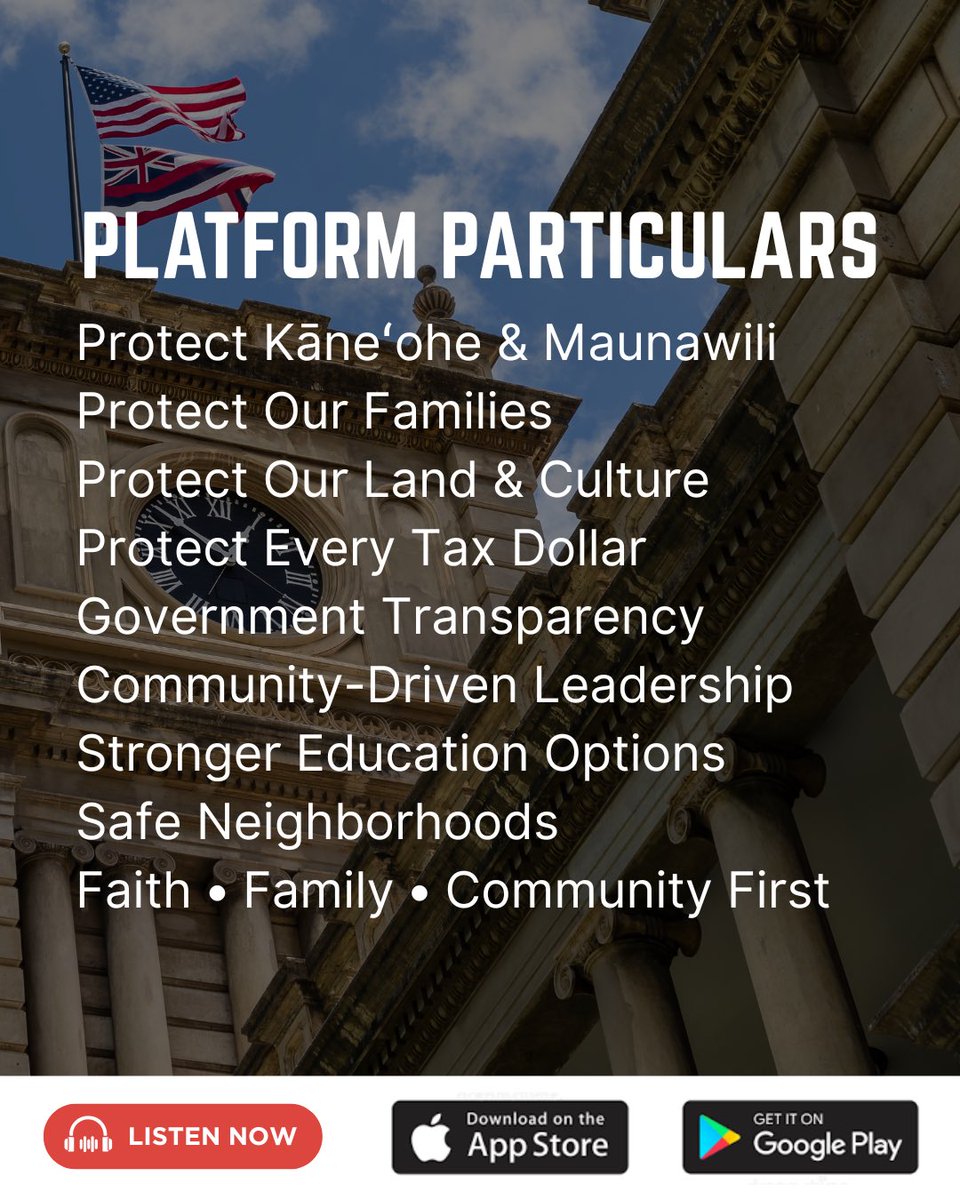 PLATFORM PARTICULARS

Protect Kāne'ohe & Maunawili
Protect Our Families
Protect Our Land & Culture
Protect Every Tax Dollar
Government Transparency
Community-Driven Leadership
Stronger Education Options
Safe Neighborhoods
Faith • Family • Community First

LISTEN NOW

Download on the
App Store

GET IT ON
Google Play